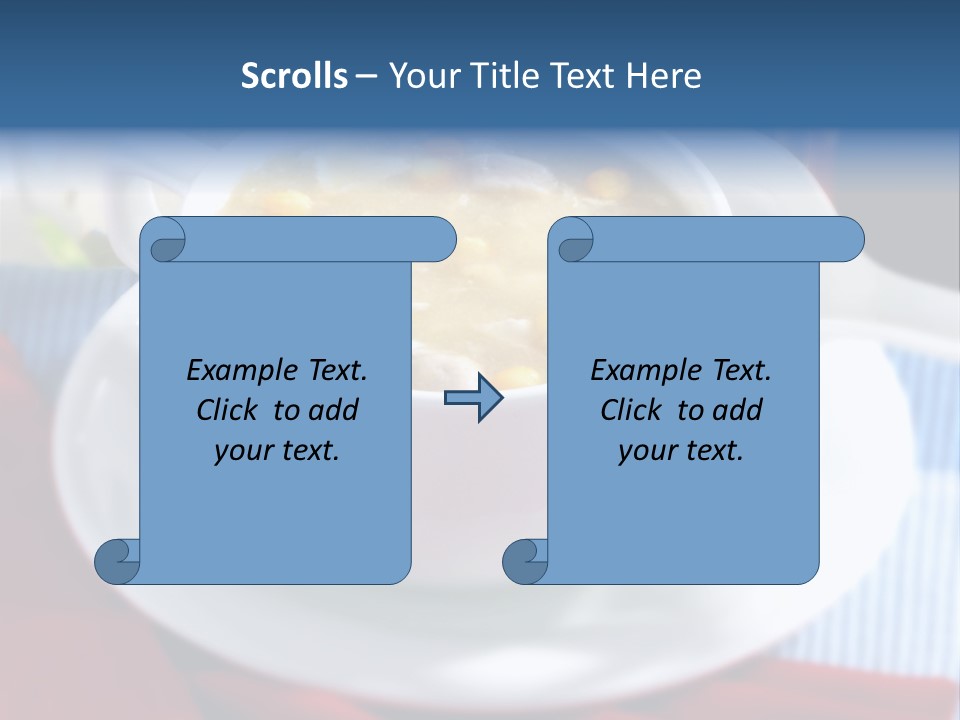 Scrolls – Your Title Text Here

Example Text. Click to add your text.

Example Text. Click to add your text.